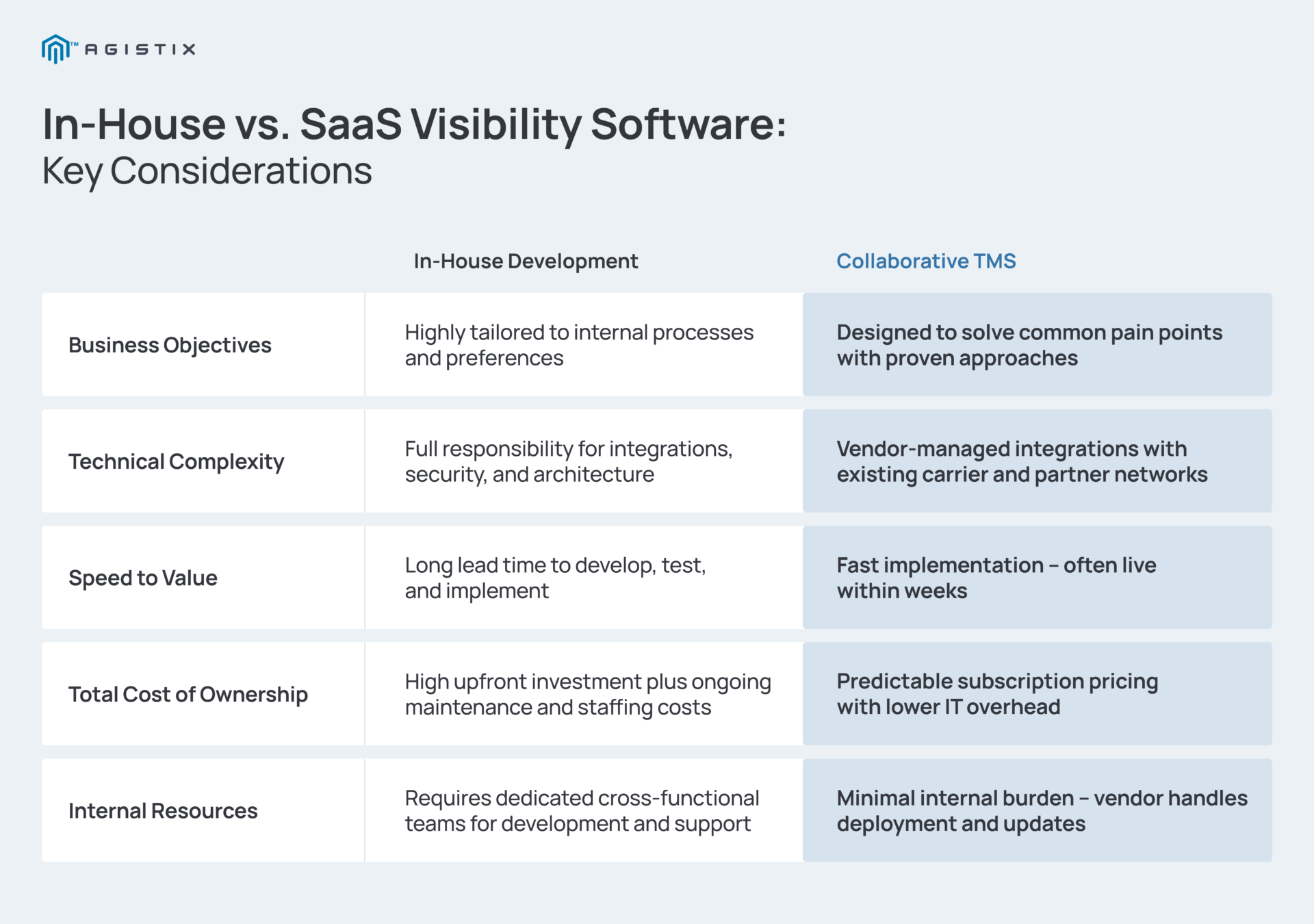 ™ AGISTIX

In-House vs. SaaS Visibility Software:
Key Considerations

| | In-House Development | Collaborative TMS |
|---|---|---|
| Business Objectives | Highly tailored to internal processes and preferences | Designed to solve common pain points with proven approaches |
| Technical Complexity | Full responsibility for integrations, security, and architecture | Vendor-managed integrations with existing carrier and partner networks |
| Speed to Value | Long lead time to develop, test, and implement | Fast implementation – often live within weeks |
| Total Cost of Ownership | High upfront investment plus ongoing maintenance and staffing costs | Predictable subscription pricing with lower IT overhead |
| Internal Resources | Requires dedicated cross-functional teams for development and support | Minimal internal burden – vendor handles deployment and updates |